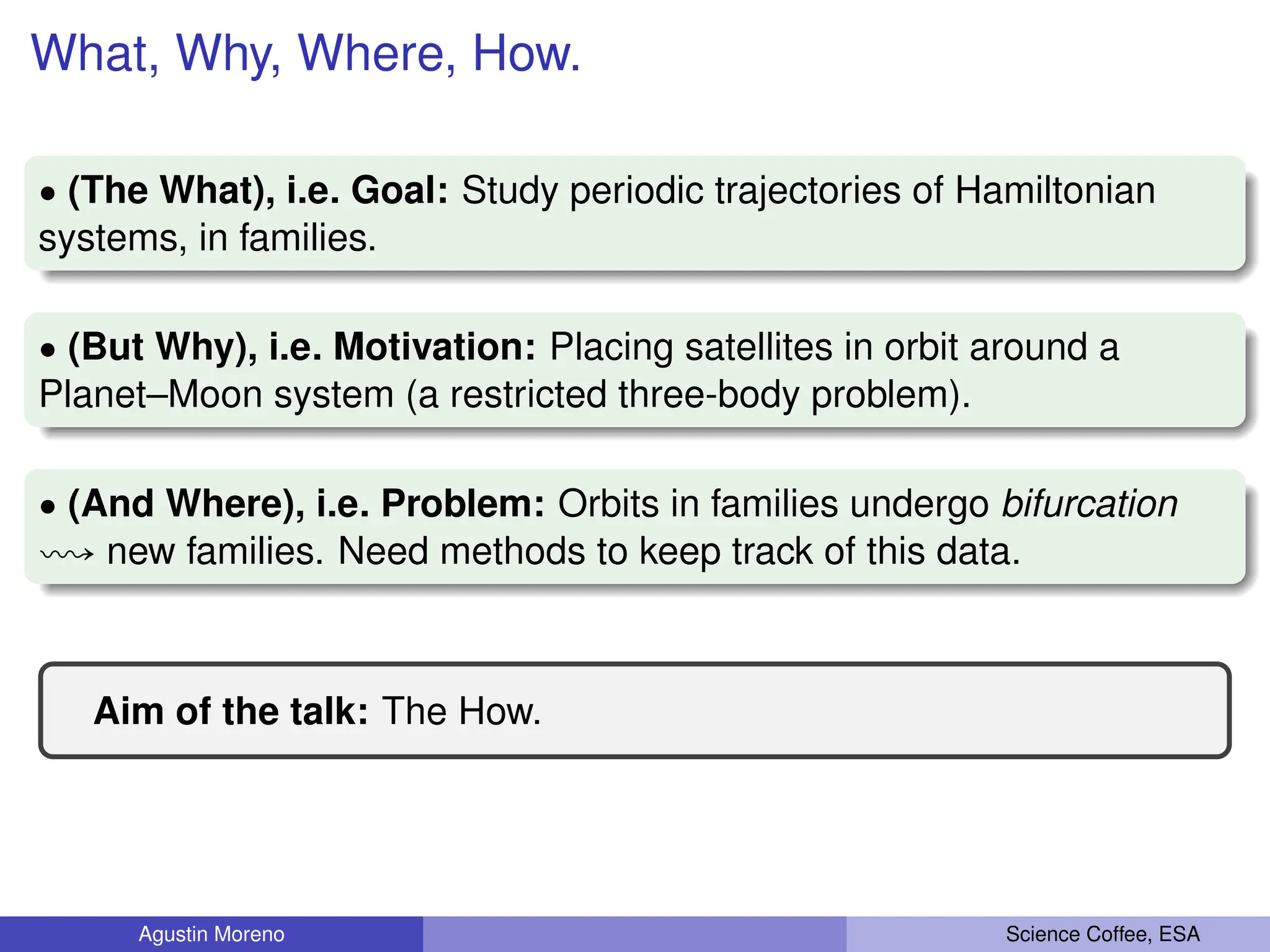 What, Why, Where, How.

• (The What), i.e. Goal: Study periodic trajectories of Hamiltonian systems, in families.

• (But Why), i.e. Motivation: Placing satellites in orbit around a Planet–Moon system (a restricted three-body problem).

• (And Where), i.e. Problem: Orbits in families undergo bifurcation $\rightsquigarrow$ new families. Need methods to keep track of this data.

Aim of the talk: The How.

Agustin Moreno

Science Coffee, ESA